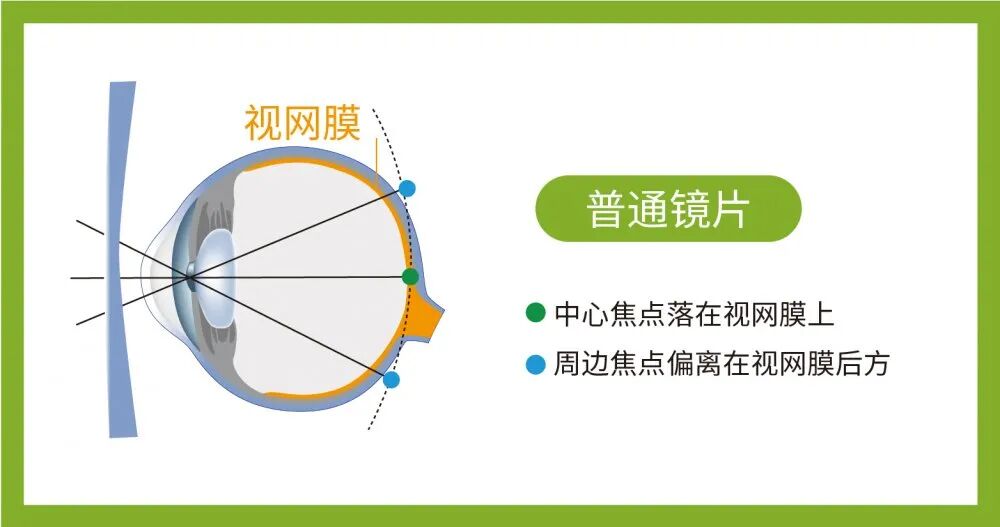 视网膜

普通镜片

中心焦点落在视网膜上

周边焦点偏离在视网膜后方